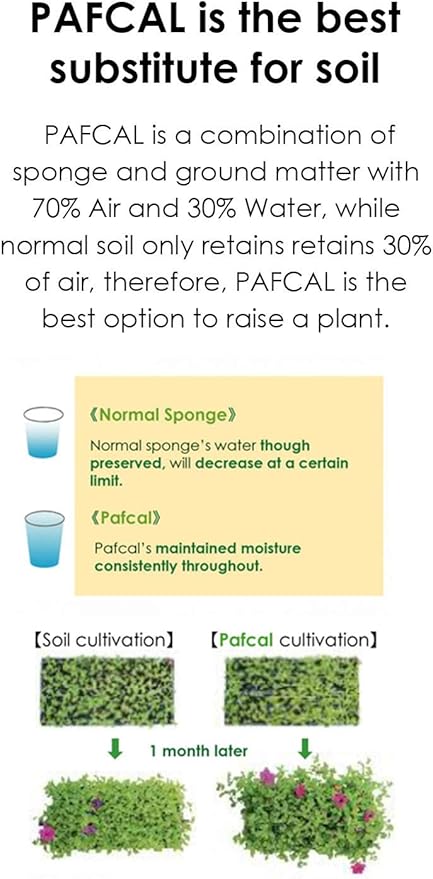 PAFCAL is the best substitute for soil

PAFCAL is a combination of sponge and ground matter with 70% Air and 30% Water, while normal soil only retains retains 30% of air, therefore, PAFCAL is the best option to raise a plant.

《Normal Sponge》

Normal sponge's water though preserved, will decrease at a certain limit.

《Pafcal》

Pafcal's maintained moisture consistently throughout.

【Soil cultivation】

【Pafcal cultivation】

1 month later